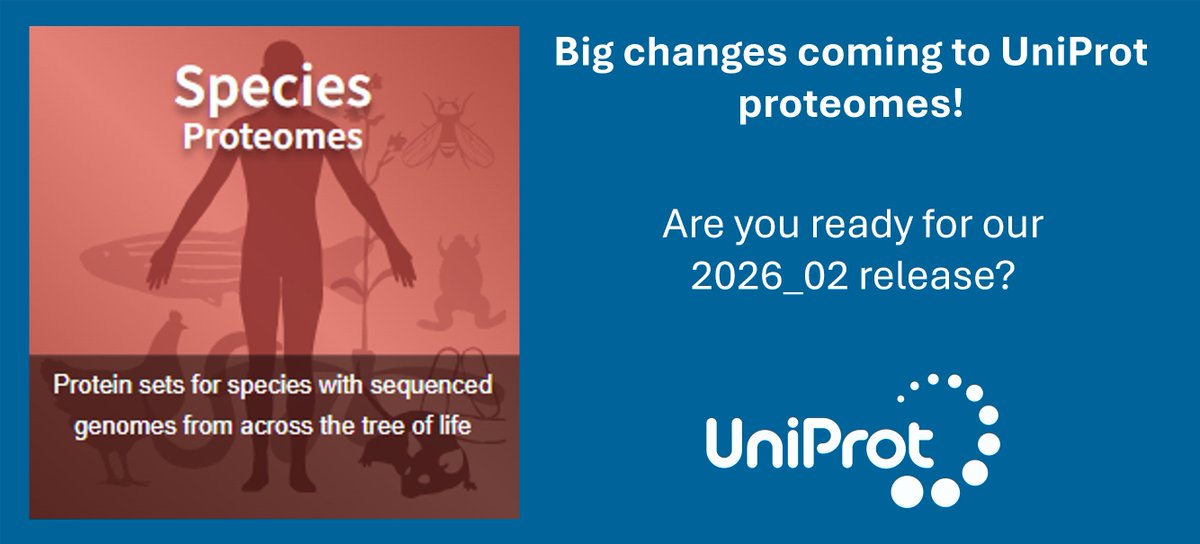 Species
Proteomes

Protein sets for species with sequenced genomes from across the tree of life

Big changes coming to UniProt proteomes!

Are you ready for our 2026_02 release?

UniProt